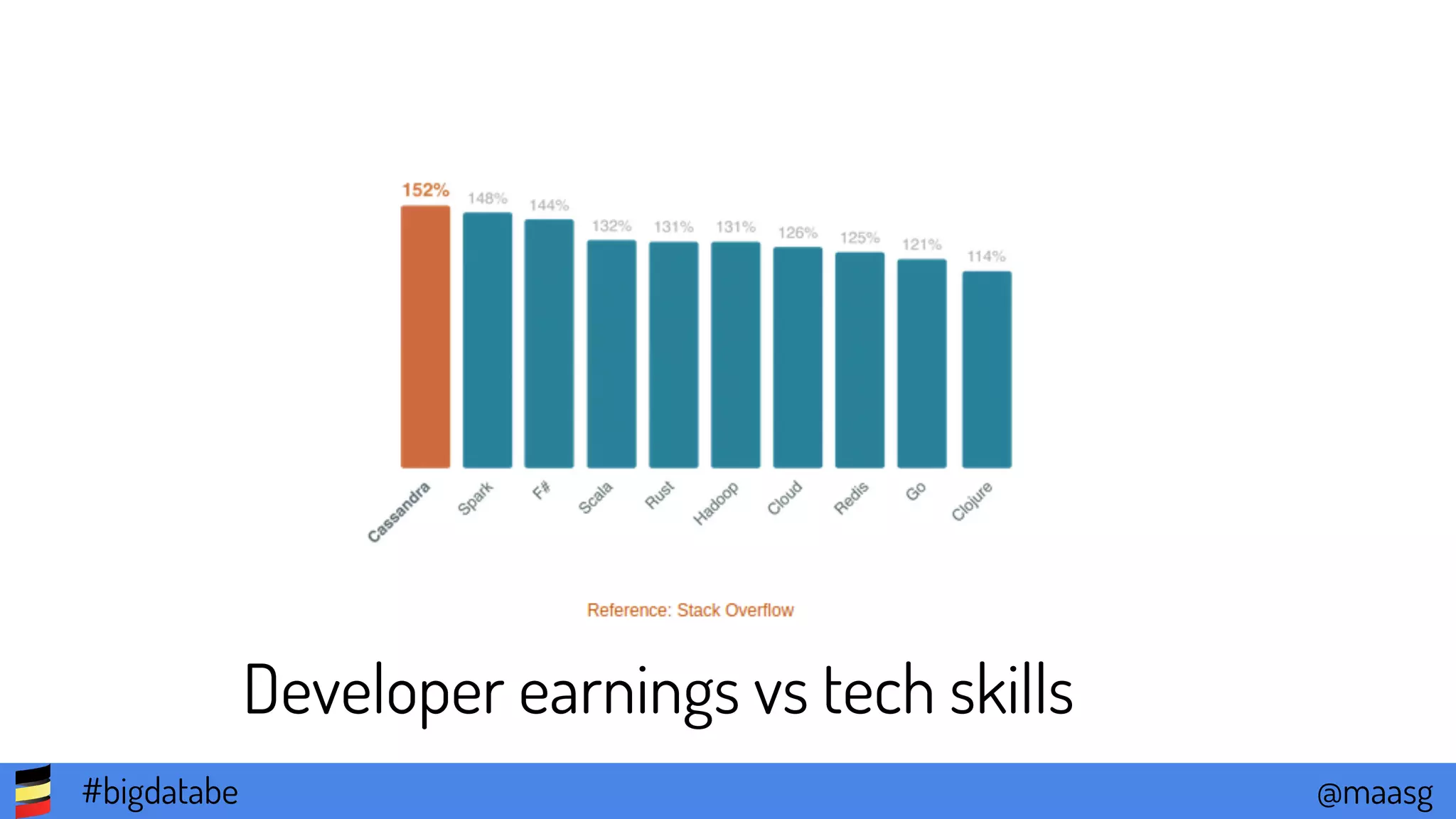 152%
148%
144%
132%
131%
131%
126%
125%
121%
114%

Cassandra
Spark
F#
Scala
Rust
Hadoop
Cloud
Redis
Go
Clojure

Reference: Stack Overflow

Developer earnings vs tech skills

#bigdatabe

@maasg